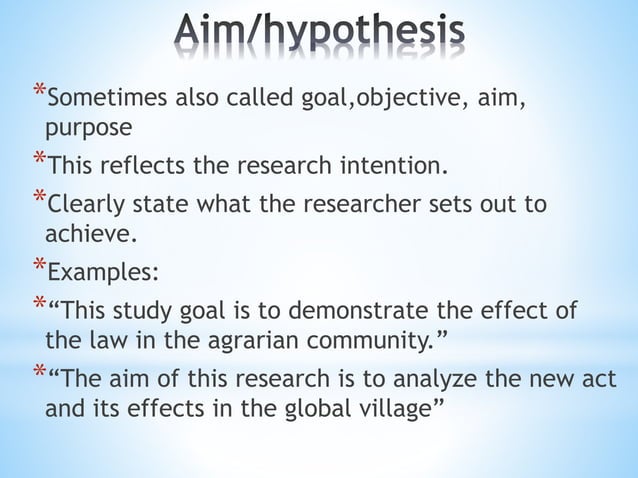 Aim/hypothesis

*Sometimes also called goal,objective, aim, purpose

*This reflects the research intention.

*Clearly state what the researcher sets out to achieve.

*Examples:

*“This study goal is to demonstrate the effect of the law in the agrarian community.”

*“The aim of this research is to analyze the new act and its effects in the global village”